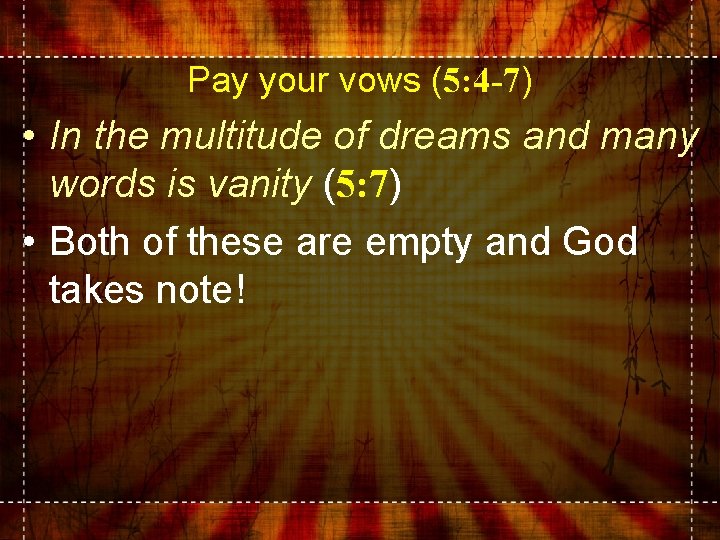 Pay your vows (5:4-7)

• In the multitude of dreams and many words is vanity (5:7)

• Both of these are empty and God takes note!